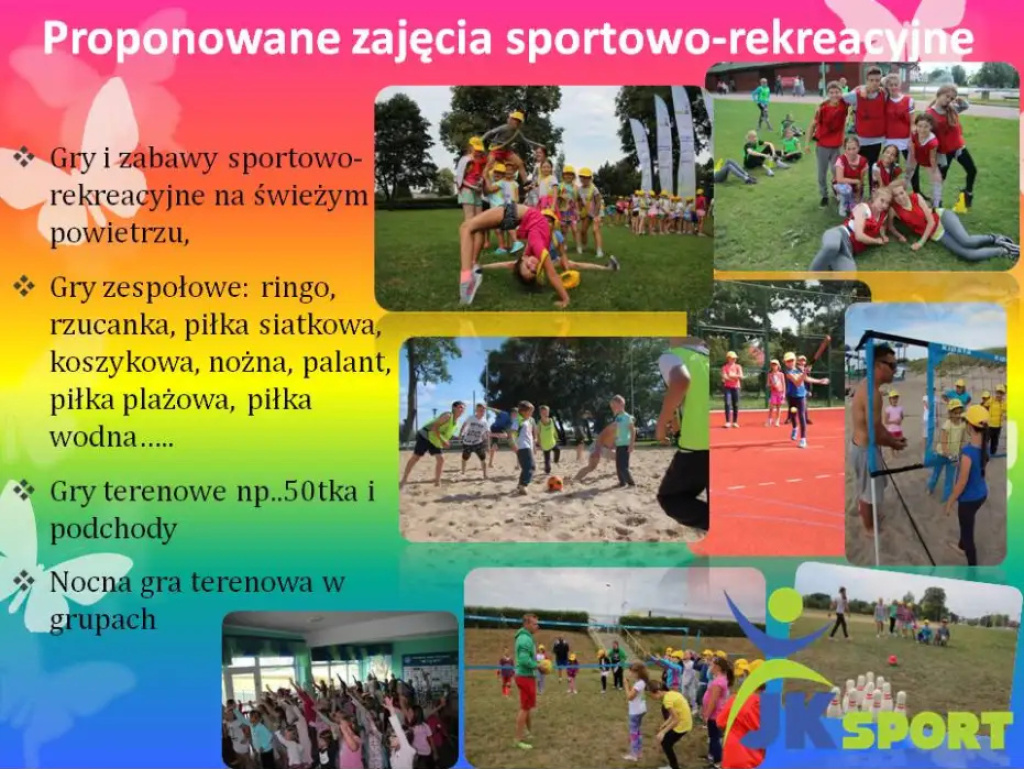 Proponowane zajęcia sportowo-rekreacyjne

❖ Gry i zabawy sportowo-rekreacyjne na świeżym powietrzu,

❖ Gry zespołowe: ringo, rzucanka, piłka siatkowa, koszykowa, nożna, palant, piłka plażowa, piłka wodna…..

❖ Gry terenowe np..50tka i podchody

❖ Nocna gra terenowa w grupach

JK SPORT